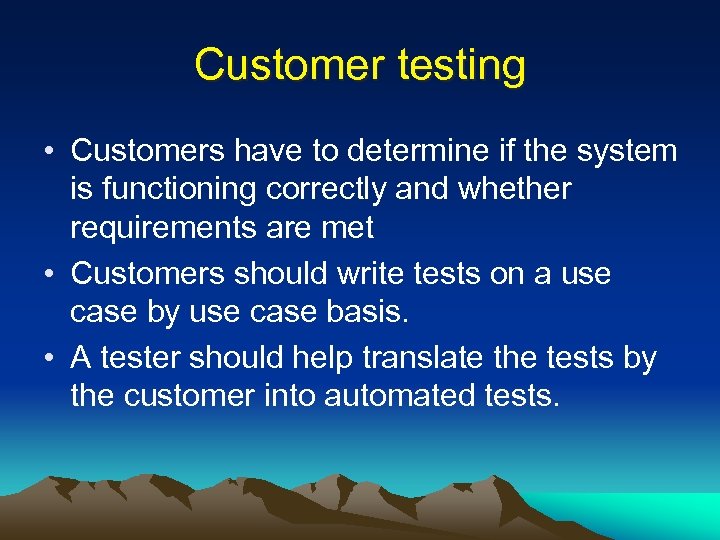 Customer testing

• Customers have to determine if the system is functioning correctly and whether requirements are met

• Customers should write tests on a use case by use case basis.

• A tester should help translate the tests by the customer into automated tests.